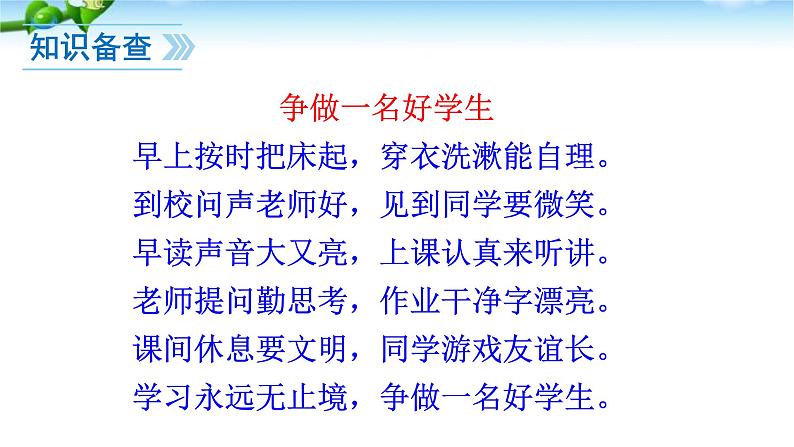 知识备查

争做一名好学生

早上按时把床起，穿衣洗漱能自理。
到校问声老师好，见到同学要微笑。
早读声音大又亮，上课认真来听讲。
老师提问勤思考，作业干净字漂亮。
课间休息要文明，同学游戏友谊长。
学习永远无止境，争做一名好学生。